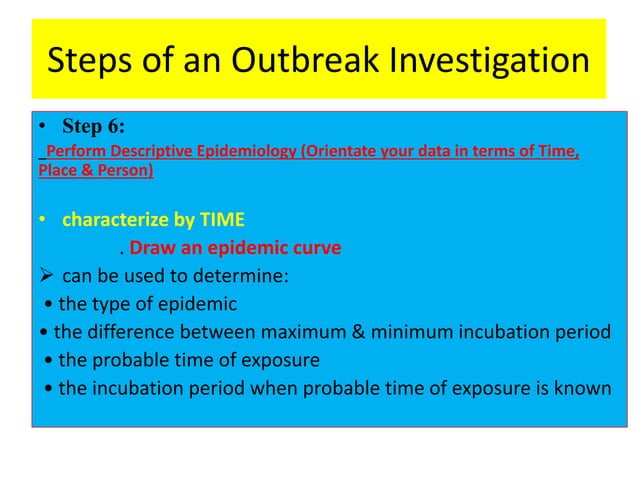 Steps of an Outbreak Investigation

• Step 6:

_Perform Descriptive Epidemiology (Orientate your data in terms of Time, Place & Person)

• characterize by TIME

. Draw an epidemic curve

➢ can be used to determine:

• the type of epidemic

• the difference between maximum & minimum incubation period

• the probable time of exposure

• the incubation period when probable time of exposure is known